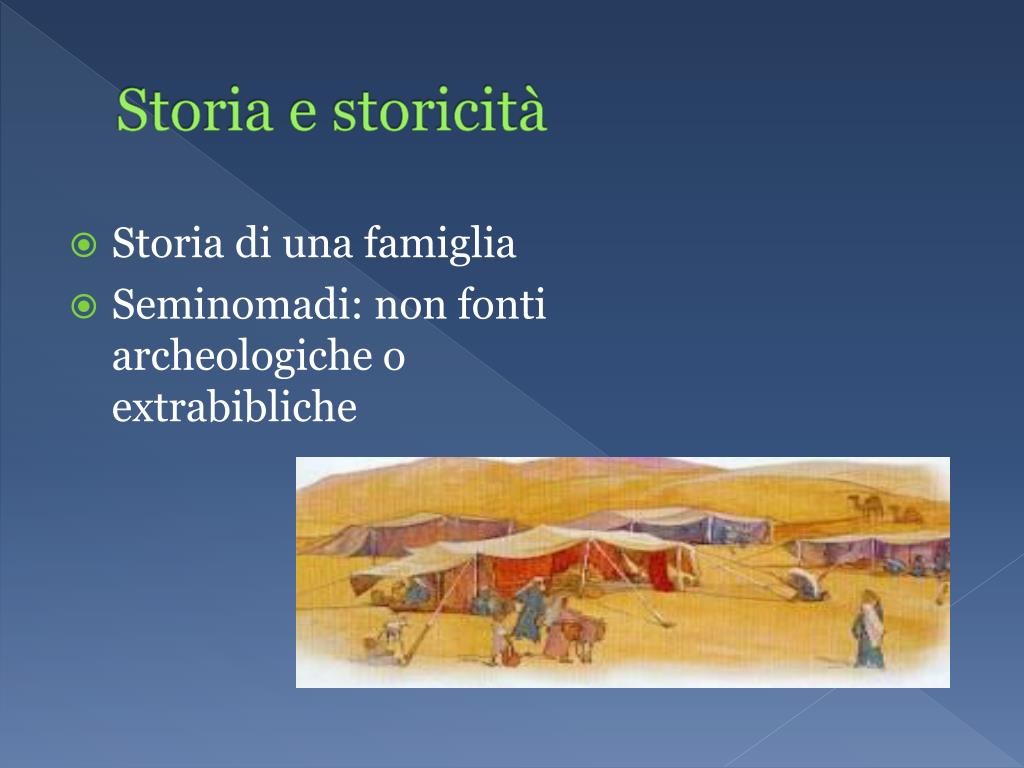 Storia e storicità

Storia di una famiglia

Seminomadi: non fonti archeologiche o extrabibliche